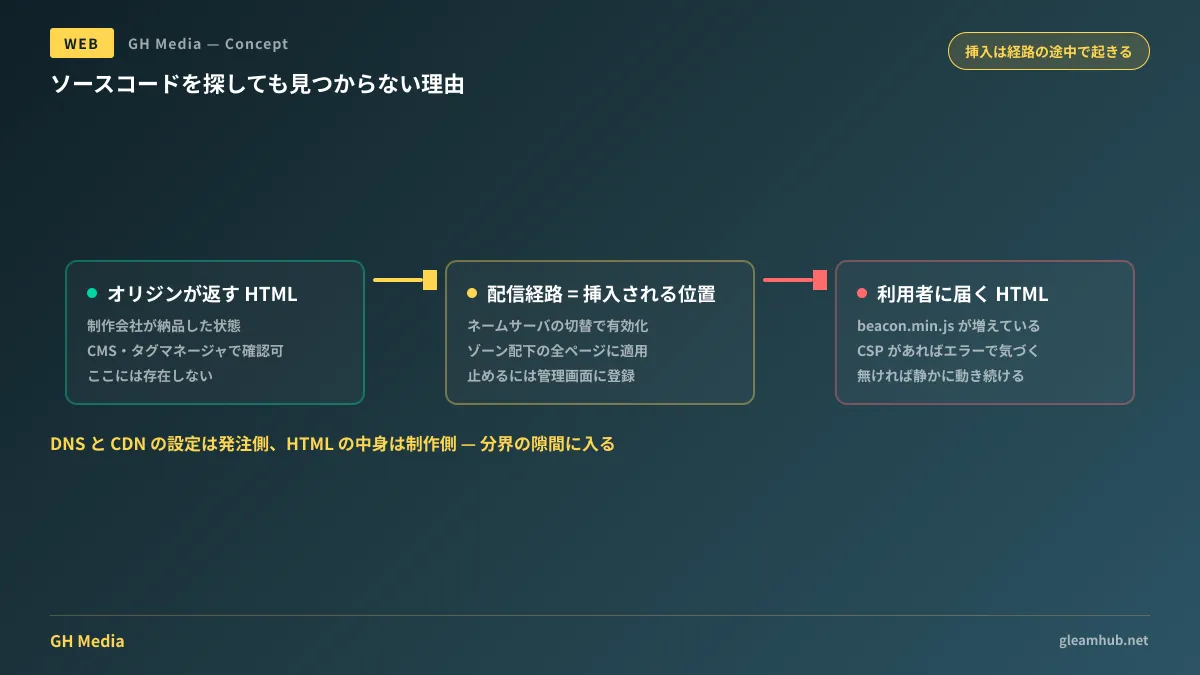 WEB GH Media — Concept

挿入は経路の途中で起きる

ソースコードを探しても見つからない理由

オリジンが返す HTML

制作会社が納品した状態
CMS・タグマネージャで確認可
ここには存在しない

配信経路 = 挿入される位置

ネームサーバの切替で有効化
ゾーン配下の全ページに適用
止めるには管理画面に登録

利用者に届く HTML

beacon.min.js が増えている
CSP があればエラーで気づく
無ければ静かに動き続ける

DNS と CDN の設定は発注側、HTML の中身は制作側 — 分界の隙間に入る

GH Media

gleamhub.net